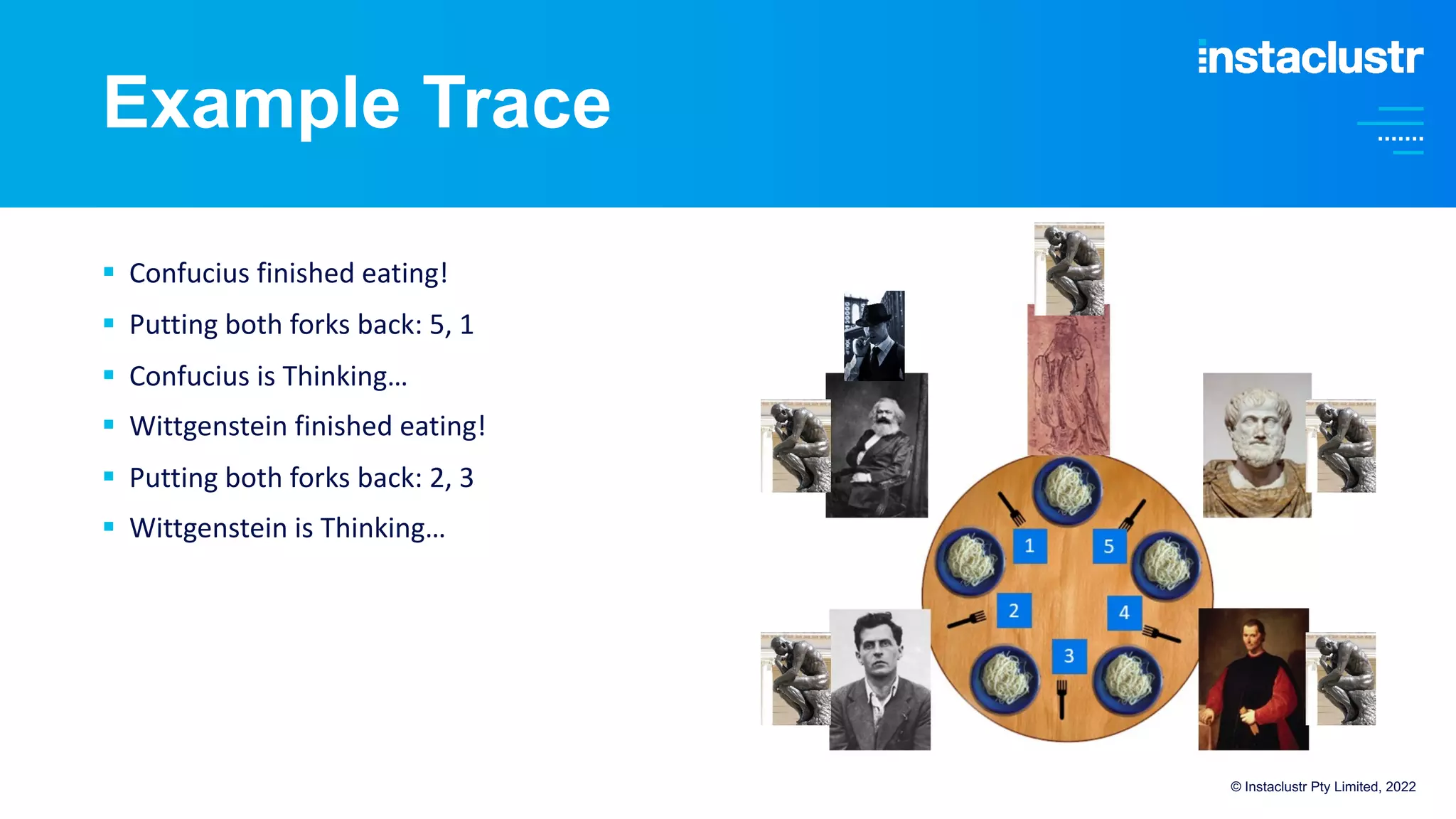 Example Trace

instaclustr

- Confucius finished eating!
- Putting both forks back: 5, 1
- Confucius is Thinking…
- Wittgenstein finished eating!
- Putting both forks back: 2, 3
- Wittgenstein is Thinking…

1
5
2
4
3

© Instaclustr Pty Limited, 2022